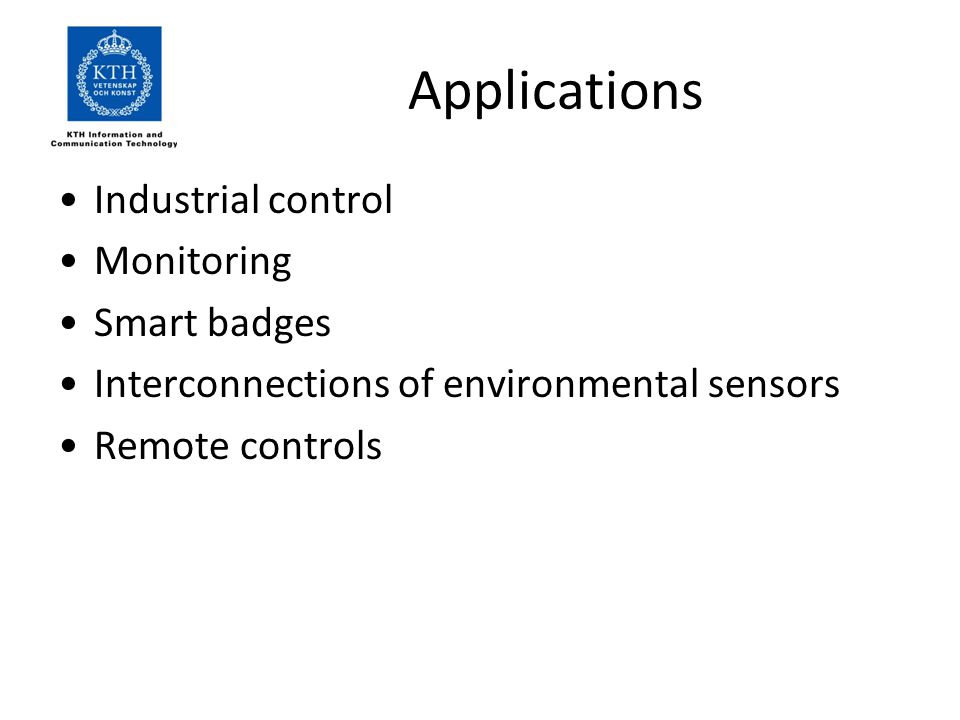 KTH
VETENSKAP
OCH KONST

KTH Information and Communication Technology

Applications

• Industrial control
• Monitoring
• Smart badges
• Interconnections of environmental sensors
• Remote controls